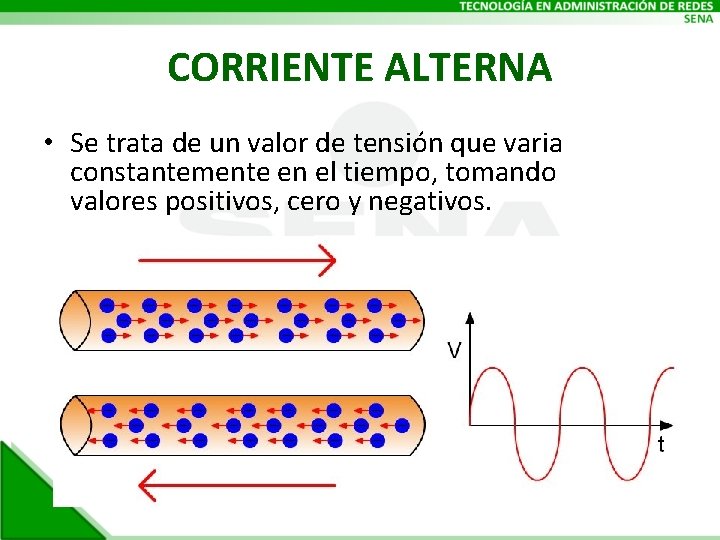 TECNOLOGÍA EN ADMINISTRACIÓN DE REDES
SENA

CORRIENTE ALTERNA

• Se trata de un valor de tensión que varia constantemente en el tiempo, tomando valores positivos, cero y negativos.

V

t